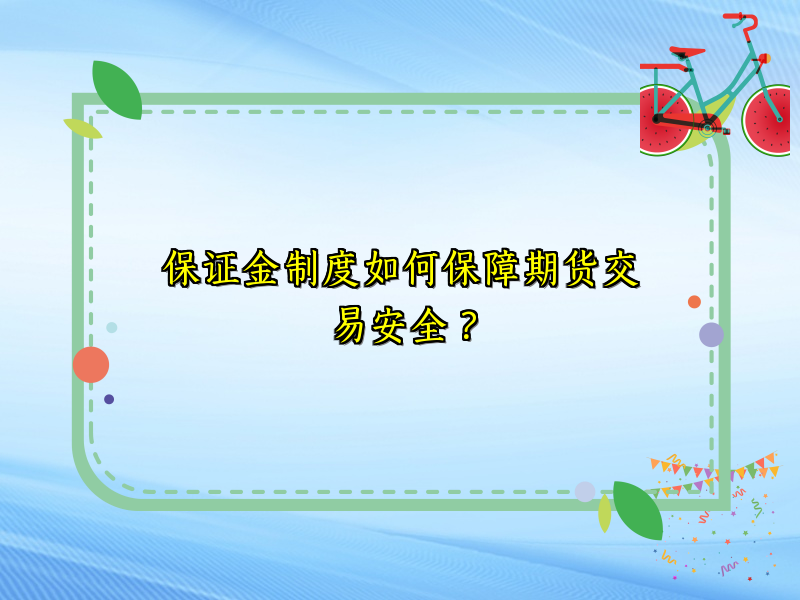 保证金制度如何保障期货交易安全？